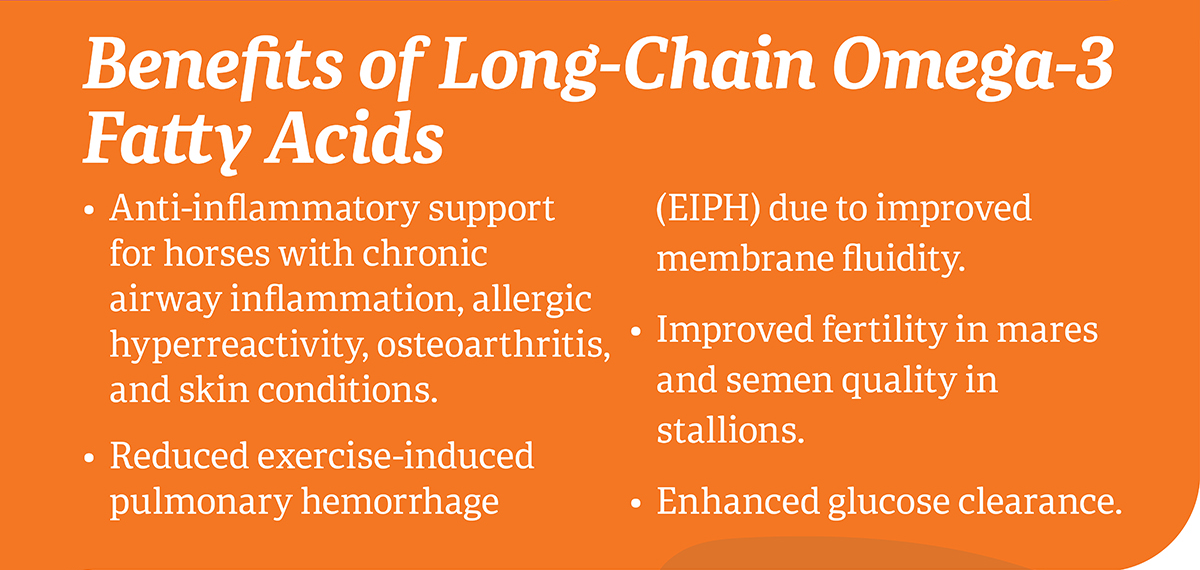 Benefits of Long-Chain Omega-3 Fatty Acids

• Anti-inflammatory support for horses with chronic airway inflammation, allergic hyperreactivity, osteoarthritis, and skin conditions.

• Reduced exercise-induced pulmonary hemorrhage (EIPH) due to improved membrane fluidity.

• Improved fertility in mares and semen quality in stallions.

• Enhanced glucose clearance.